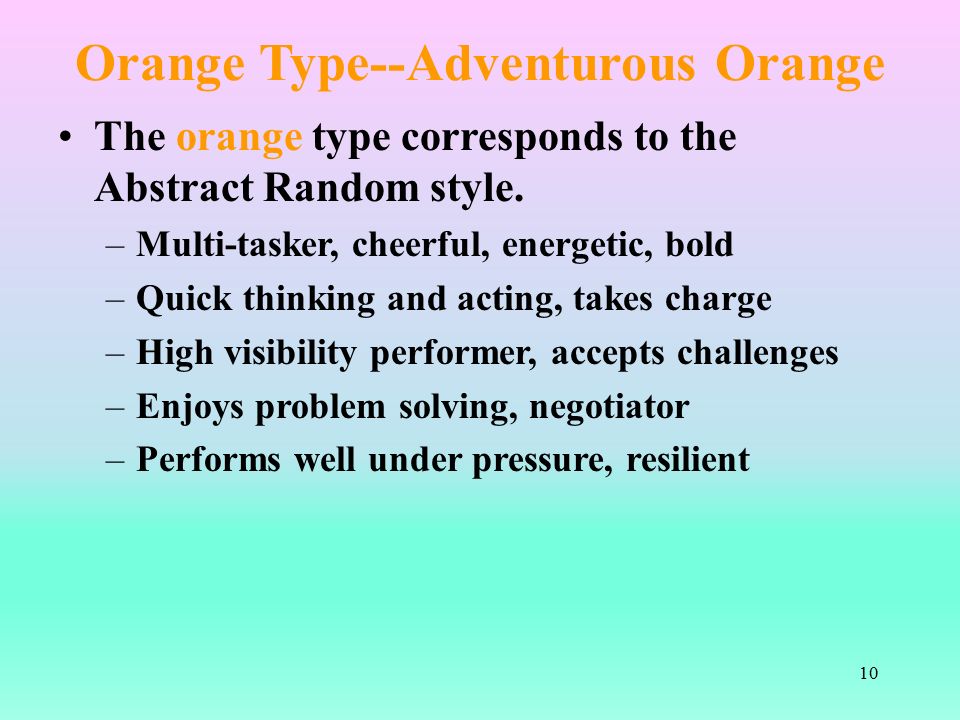 Orange Type--Adventurous Orange

• The orange type corresponds to the Abstract Random style.
– Multi-tasker, cheerful, energetic, bold
– Quick thinking and acting, takes charge
– High visibility performer, accepts challenges
– Enjoys problem solving, negotiator
– Performs well under pressure, resilient

10